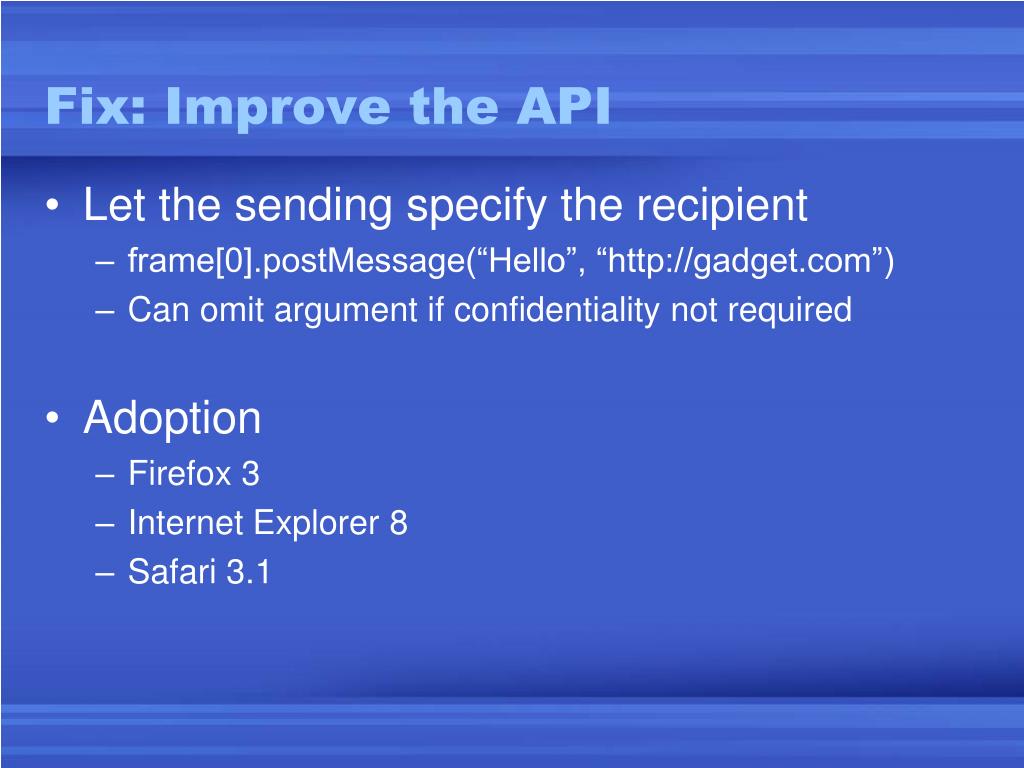 Fix: Improve the API

• Let the sending specify the recipient
– frame[0].postMessage(“Hello”, “http://gadget.com”)
– Can omit argument if confidentiality not required

• Adoption
– Firefox 3
– Internet Explorer 8
– Safari 3.1